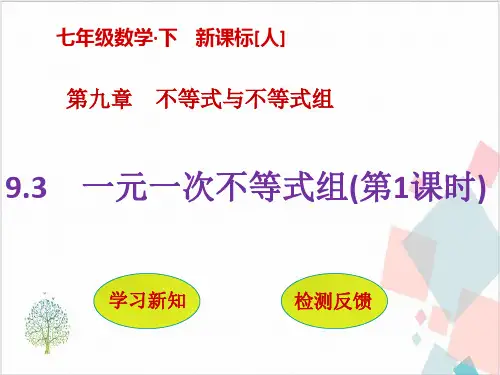 七年级数学·下　新课标[人]

第九章　不等式与不等式组

9.3　一元一次不等式组(第1课时)

学习新知

检测反馈